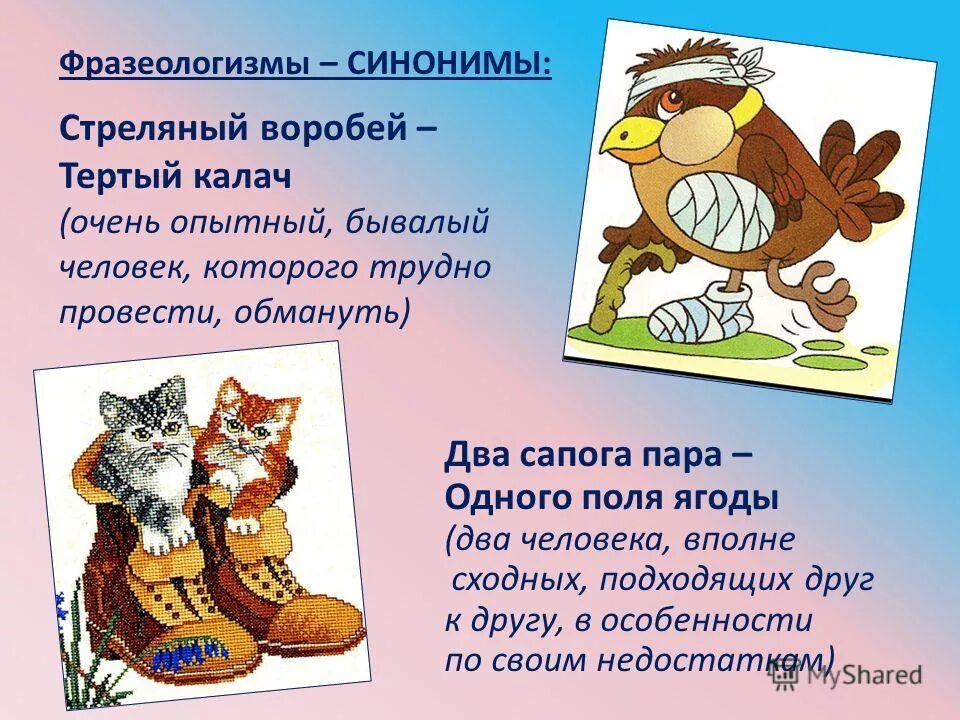 Фразеологизмы – СИНОНИМЫ:

Стреляный воробей – Тертый калач
(очень опытный, бывалый человек, которого трудно провести, обмануть)

Два сапога пара – Одного поля ягоды
(два человека, вполне сходных, подходящих друг к другу, в особенности по своим недостаткам)

MyShared